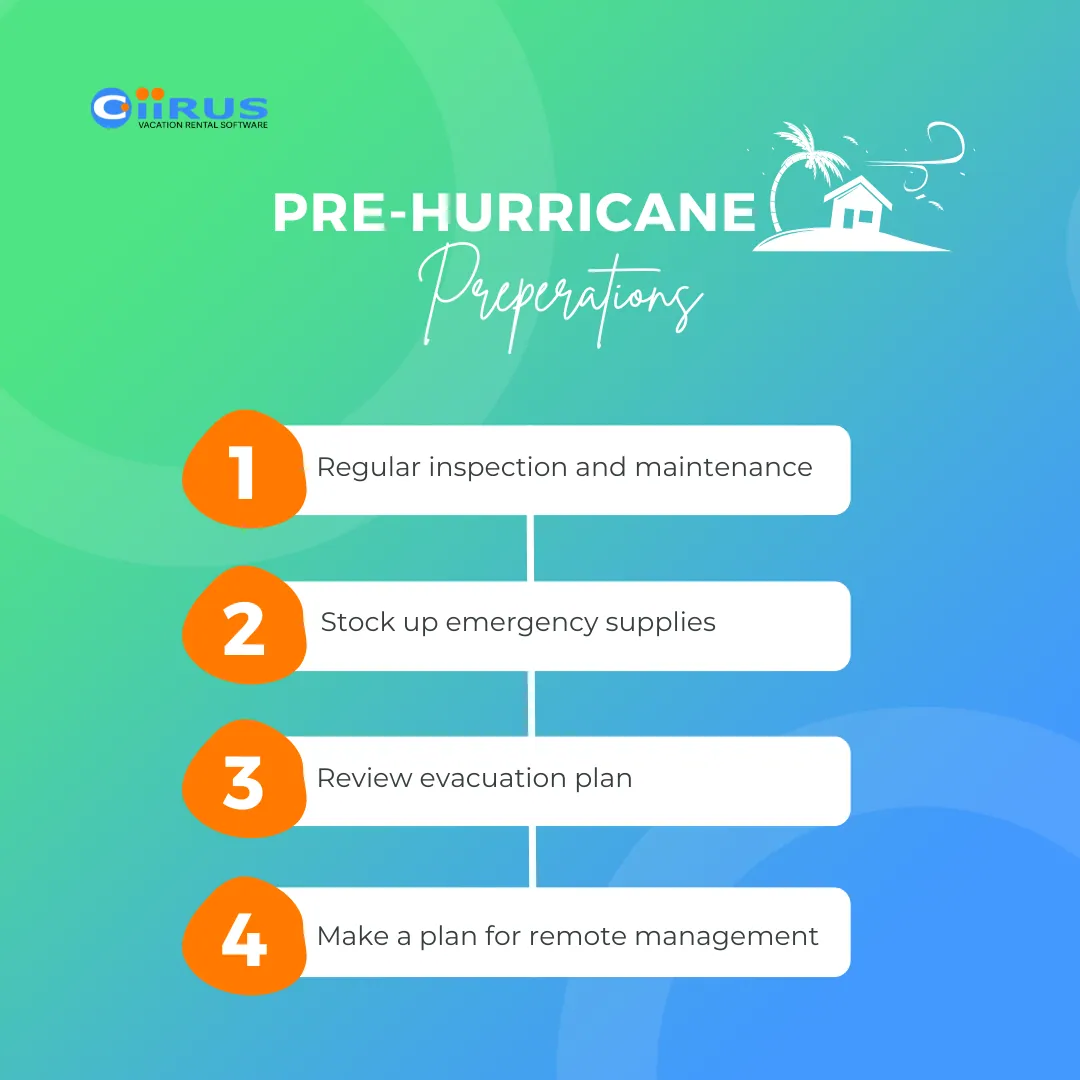 CiiRUS
VACATION RENTAL SOFTWARE

PRE-HURRICANE
Preperations

1 Regular inspection and maintenance

2 Stock up emergency supplies

3 Review evacuation plan

4 Make a plan for remote management